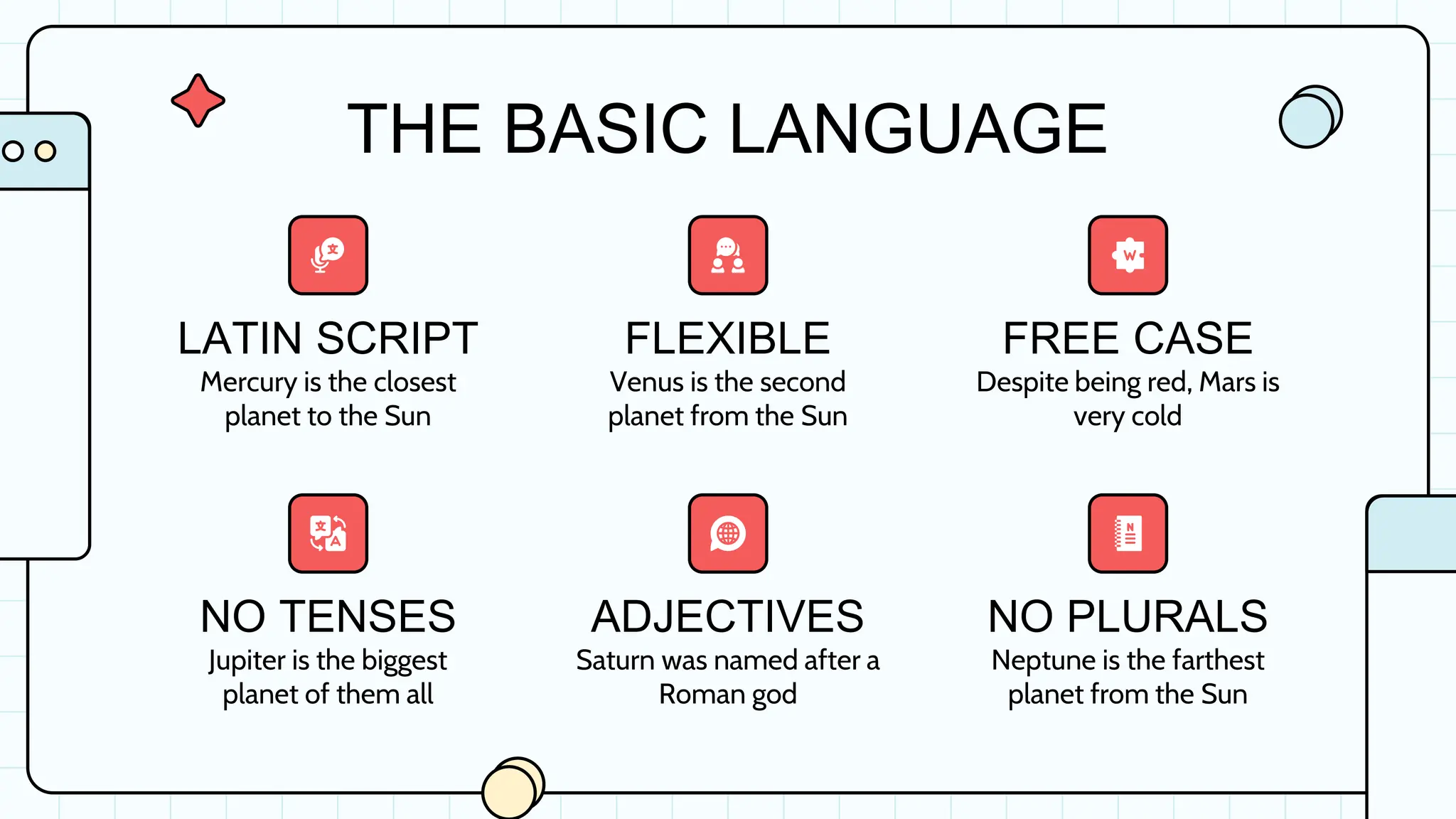 THE BASIC LANGUAGE

LATIN SCRIPT
Mercury is the closest planet to the Sun

FLEXIBLE
Venus is the second planet from the Sun

FREE CASE
Despite being red, Mars is very cold

NO TENSES
Jupiter is the biggest planet of them all

ADJECTIVES
Saturn was named after a Roman god

NO PLURALS
Neptune is the farthest planet from the Sun